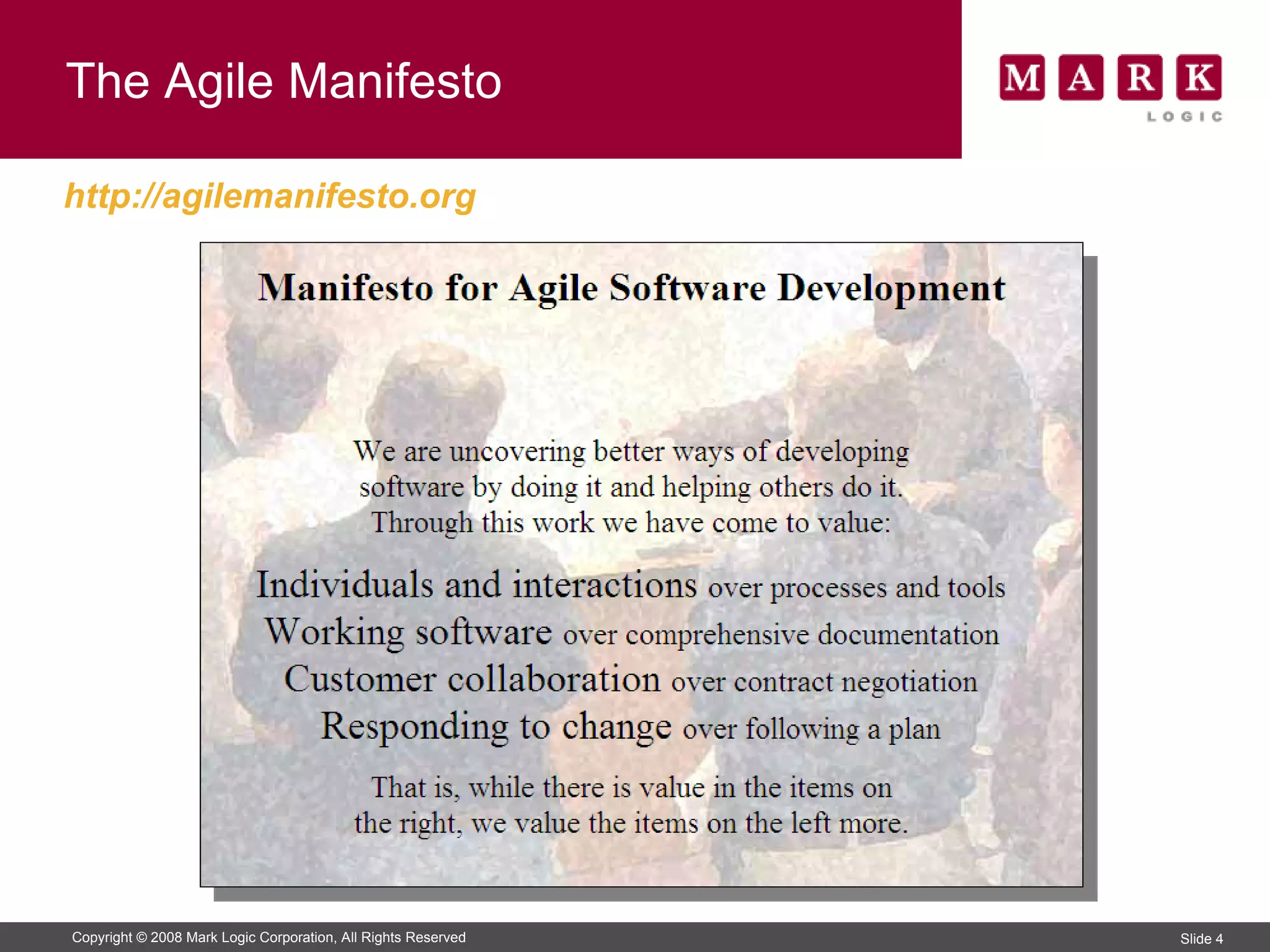 The Agile Manifesto

MARK LOGIC

http://agilemanifesto.org

Manifesto for Agile Software Development

We are uncovering better ways of developing software by doing it and helping others do it. Through this work we have come to value:

Individuals and interactions over processes and tools
Working software over comprehensive documentation
Customer collaboration over contract negotiation
Responding to change over following a plan

That is, while there is value in the items on the right, we value the items on the left more.

Copyright © 2008 Mark Logic Corporation, All Rights Reserved

Slide 4